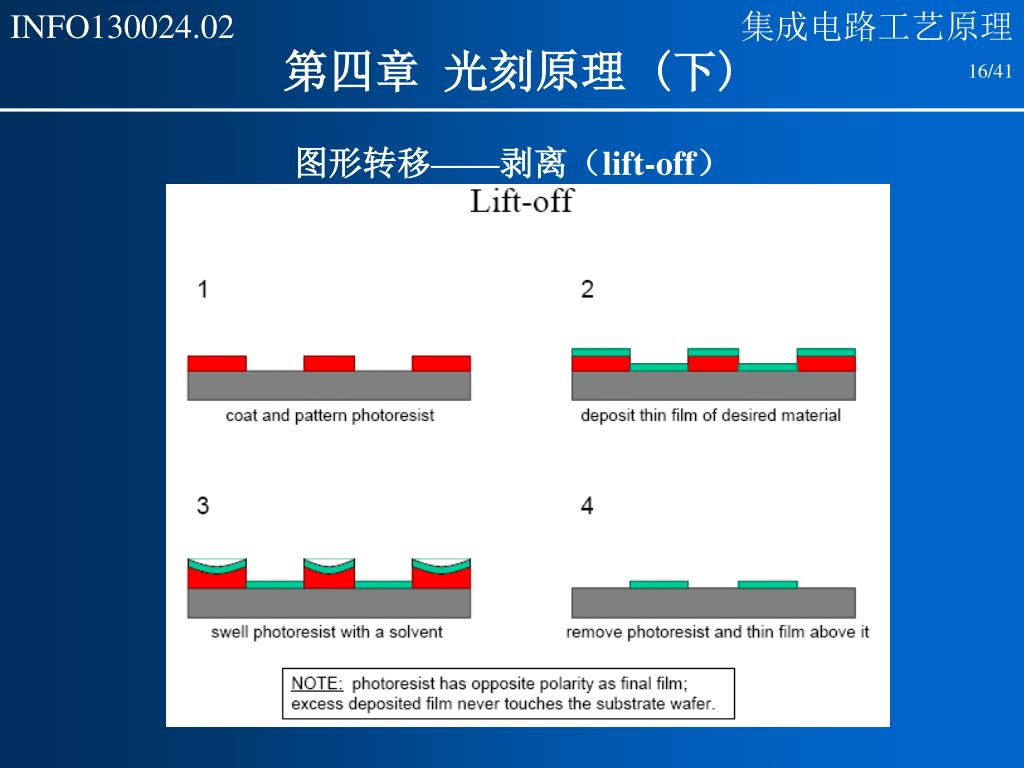 INFO130024.02

集成电路工艺原理

第四章 光刻原理（下）

16/41

图形转移——剥离（lift-off）

Lift-off

1

coat and pattern photoresist

2

deposit thin film of desired material

3

swell photoresist with a solvent

4

remove photoresist and thin film above it

NOTE: photoresist has opposite polarity as final film; excess deposited film never touches the substrate wafer.